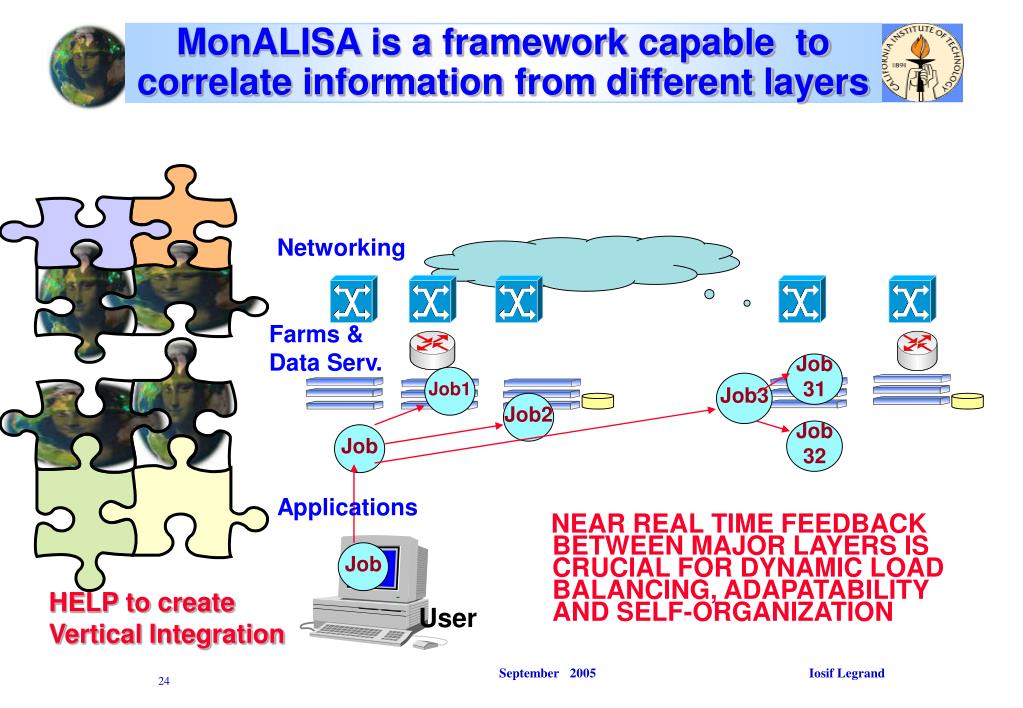 MonALISA is a framework capable to correlate information from different layers

CALIFORNIA INSTITUTE OF TECHNOLOGY 1891

Networking

Farms & Data Serv.

Job1

Job2

Job3

Job 31

Job 32

Job

Applications

Job

User

HELP to create Vertical Integration

NEAR REAL TIME FEEDBACK BETWEEN MAJOR LAYERS IS CRUCIAL FOR DYNAMIC LOAD BALANCING, ADAPATABILITY AND SELF-ORGANIZATION

24

September 2005

Iosif Legrand